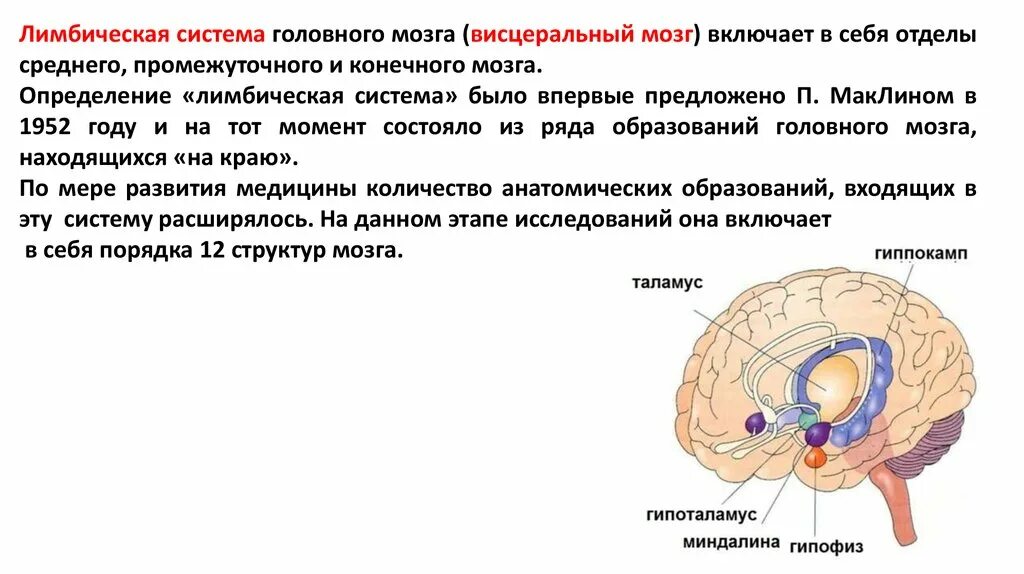 Лимбическая система головного мозга (висцеральный мозг) включает в себя отделы среднего, промежуточного и конечного мозга.
Определение «лимбическая система» было впервые предложено П. МакЛином в 1952 году и на тот момент состояло из ряда образований головного мозга, находящихся «на краю».
По мере развития медицины количество анатомических образований, входящих в эту систему расширялось. На данном этапе исследований она включает в себя порядка 12 структур мозга.

гиппокамп
таламус
гипоталамус
миндалина
гипофиз